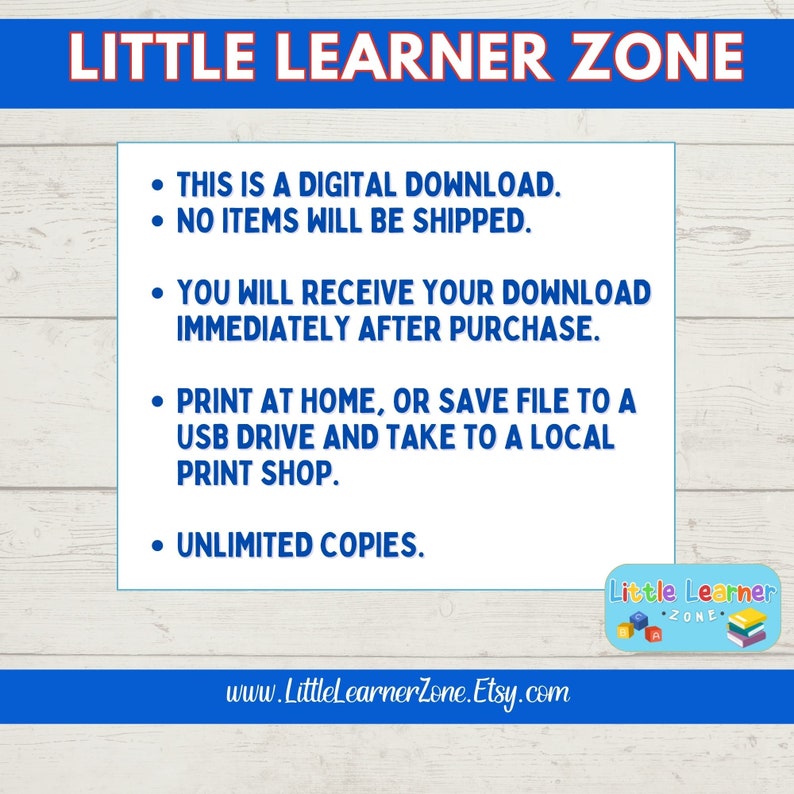 LITTLE LEARNER ZONE

• THIS IS A DIGITAL DOWNLOAD.
• NO ITEMS WILL BE SHIPPED.

• YOU WILL RECEIVE YOUR DOWNLOAD IMMEDIATELY AFTER PURCHASE.

• PRINT AT HOME, OR SAVE FILE TO A USB DRIVE AND TAKE TO A LOCAL PRINT SHOP.

• UNLIMITED COPIES.

Little Learner
ZONE
B C A

www.LittleLearnerZone.Etsy.com